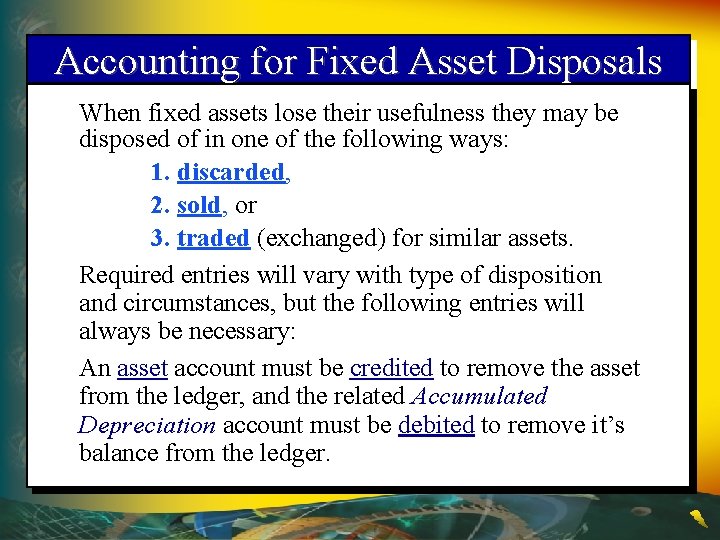 Accounting for Fixed Asset Disposals

When fixed assets lose their usefulness they may be disposed of in one of the following ways:

1. discarded,
2. sold, or
3. traded (exchanged) for similar assets.

Required entries will vary with type of disposition and circumstances, but the following entries will always be necessary:

An asset account must be credited to remove the asset from the ledger, and the related Accumulated Depreciation account must be debited to remove it's balance from the ledger.